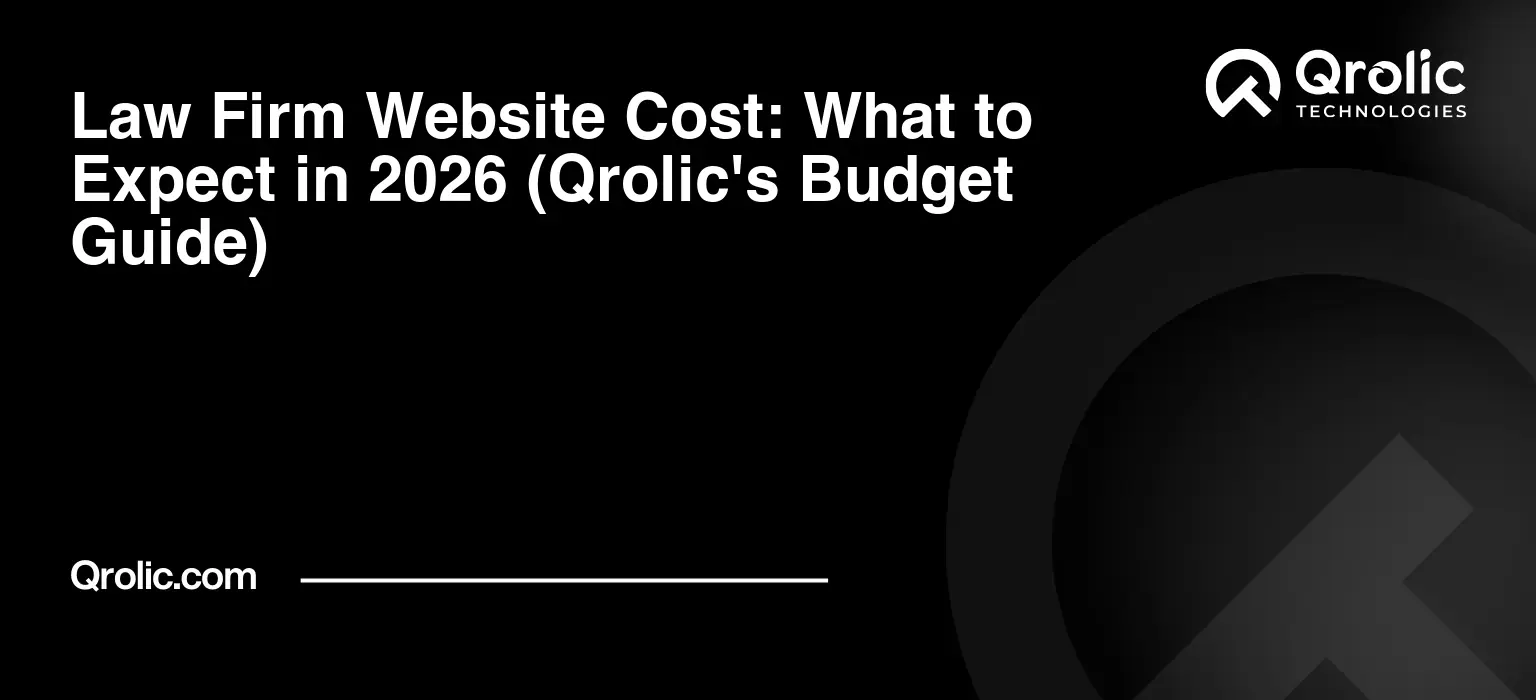 Law Firm Website Cost: What to Expect in 2026 (Qrolic's Budget Guide)

Qrolic
TECHNOLOGIES

Qrolic.com